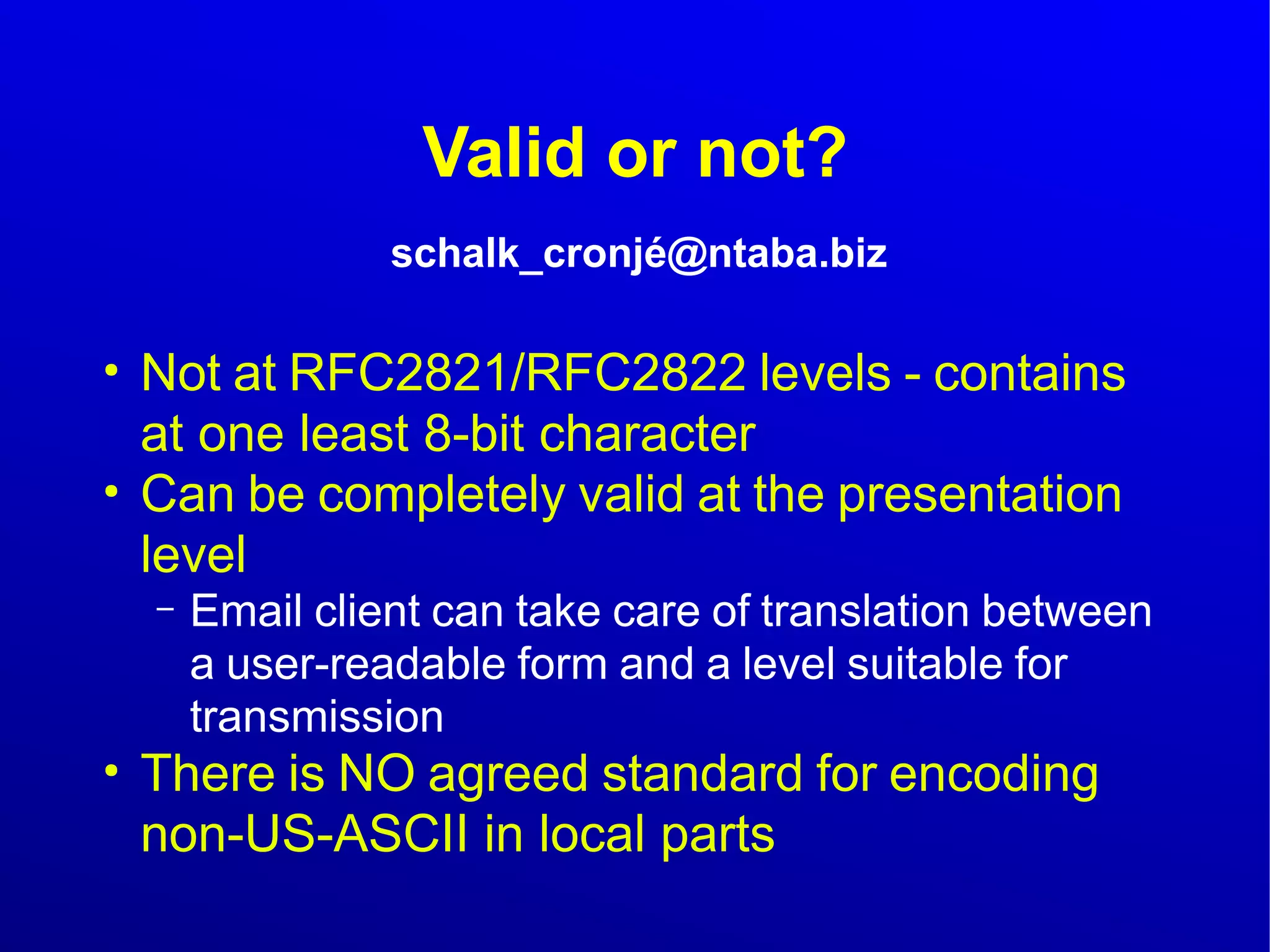 Valid or not?

schalk_cronjé@ntaba.biz

• Not at RFC2821/RFC2822 levels - contains at one least 8-bit character
• Can be completely valid at the presentation level
  – Email client can take care of translation between a user-readable form and a level suitable for transmission
• There is NO agreed standard for encoding non-US-ASCII in local parts